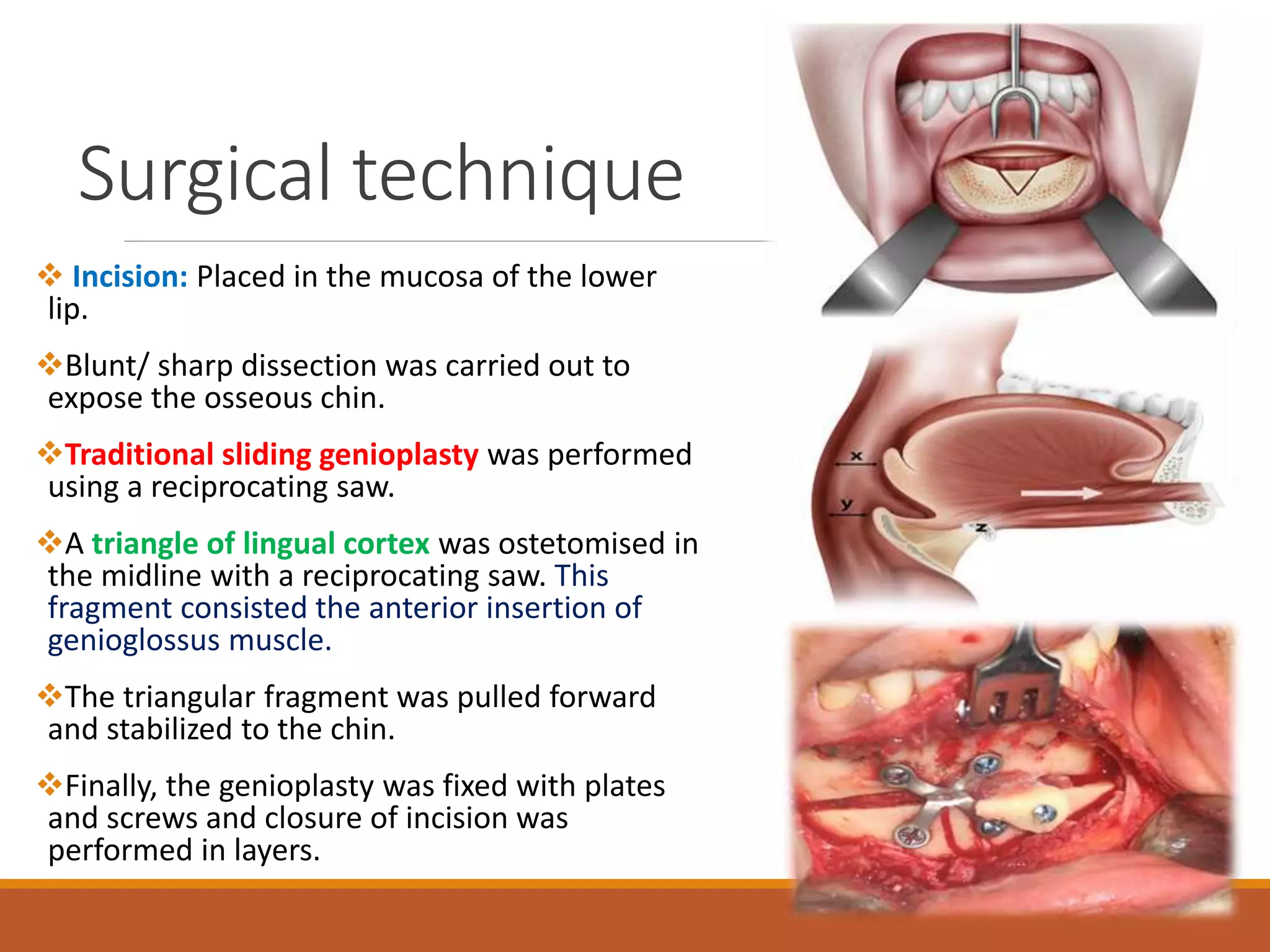 Surgical technique

❖ Incision: Placed in the mucosa of the lower lip.

❖Blunt/ sharp dissection was carried out to expose the osseous chin.

❖Traditional sliding genioplasty was performed using a reciprocating saw.

❖A triangle of lingual cortex was ostetomised in the midline with a reciprocating saw. This fragment consisted the anterior insertion of genioglossus muscle.

❖The triangular fragment was pulled forward and stabilized to the chin.

❖Finally, the genioplasty was fixed with plates and screws and closure of incision was performed in layers.

x

y

z